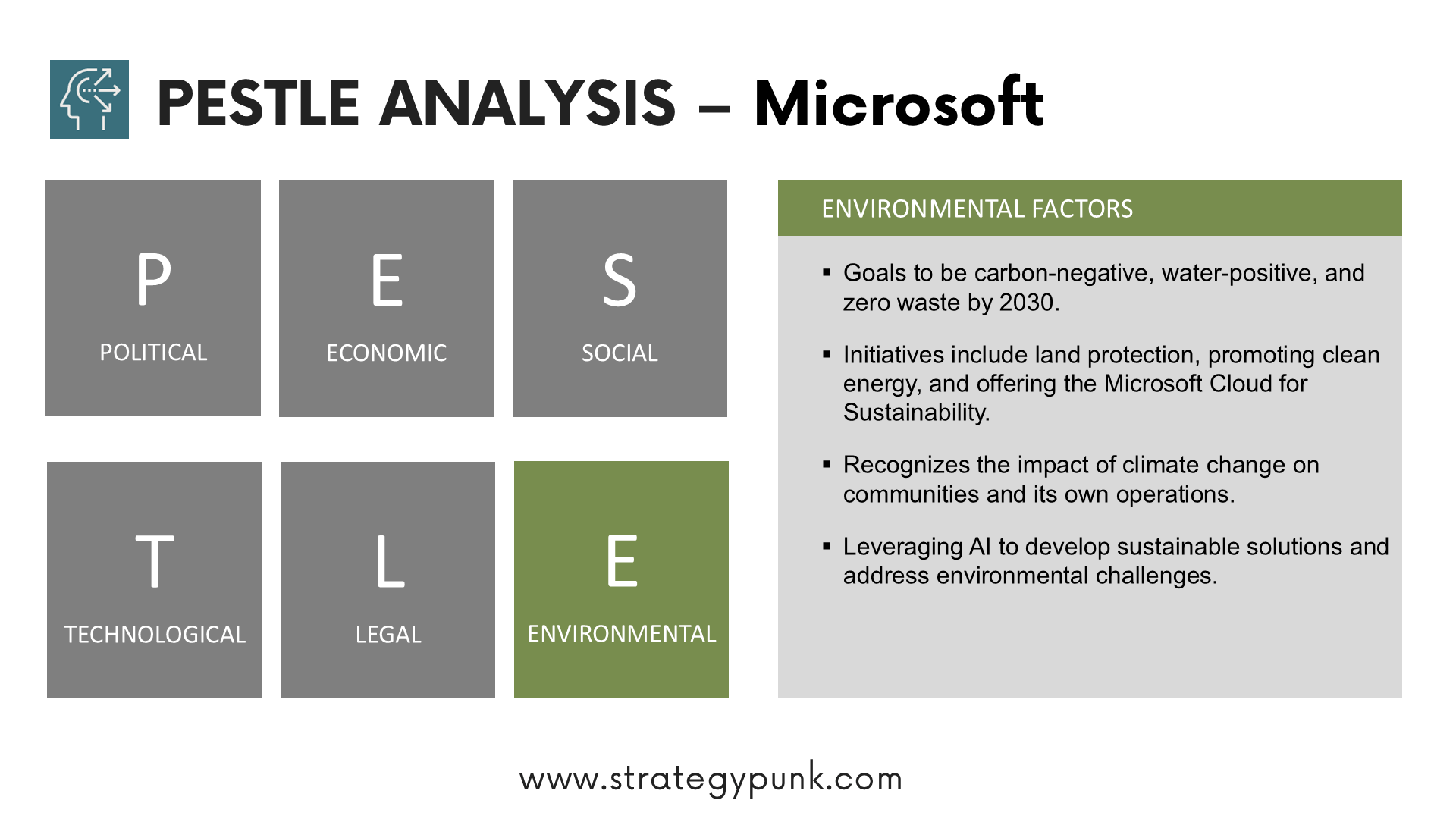 PESTLE ANALYSIS – Microsoft

P
POLITICAL

E
ECONOMIC

S
SOCIAL

T
TECHNOLOGICAL

L
LEGAL

E
ENVIRONMENTAL

ENVIRONMENTAL FACTORS

▪ Goals to be carbon-negative, water-positive, and zero waste by 2030.

▪ Initiatives include land protection, promoting clean energy, and offering the Microsoft Cloud for Sustainability.

▪ Recognizes the impact of climate change on communities and its own operations.

▪ Leveraging AI to develop sustainable solutions and address environmental challenges.

www.strategypunk.com